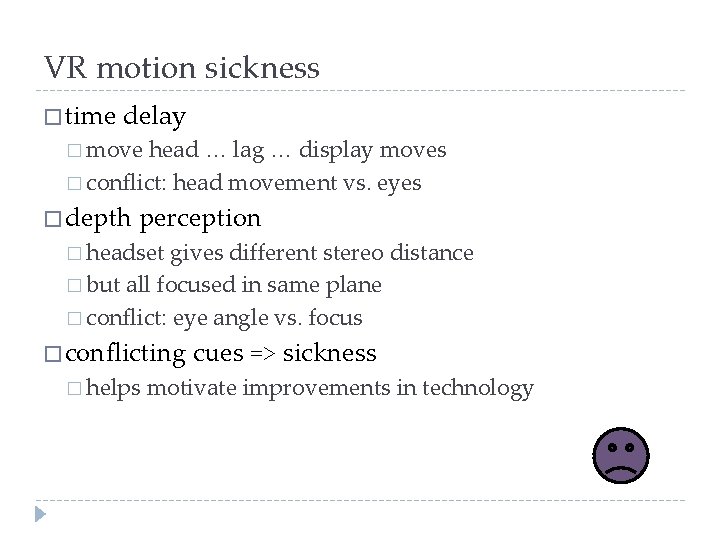 VR motion sickness

□ time delay
□ move head … lag … display moves
□ conflict: head movement vs. eyes

□ depth perception
□ headset gives different stereo distance
□ but all focused in same plane
□ conflict: eye angle vs. focus

□ conflicting cues => sickness
□ helps motivate improvements in technology